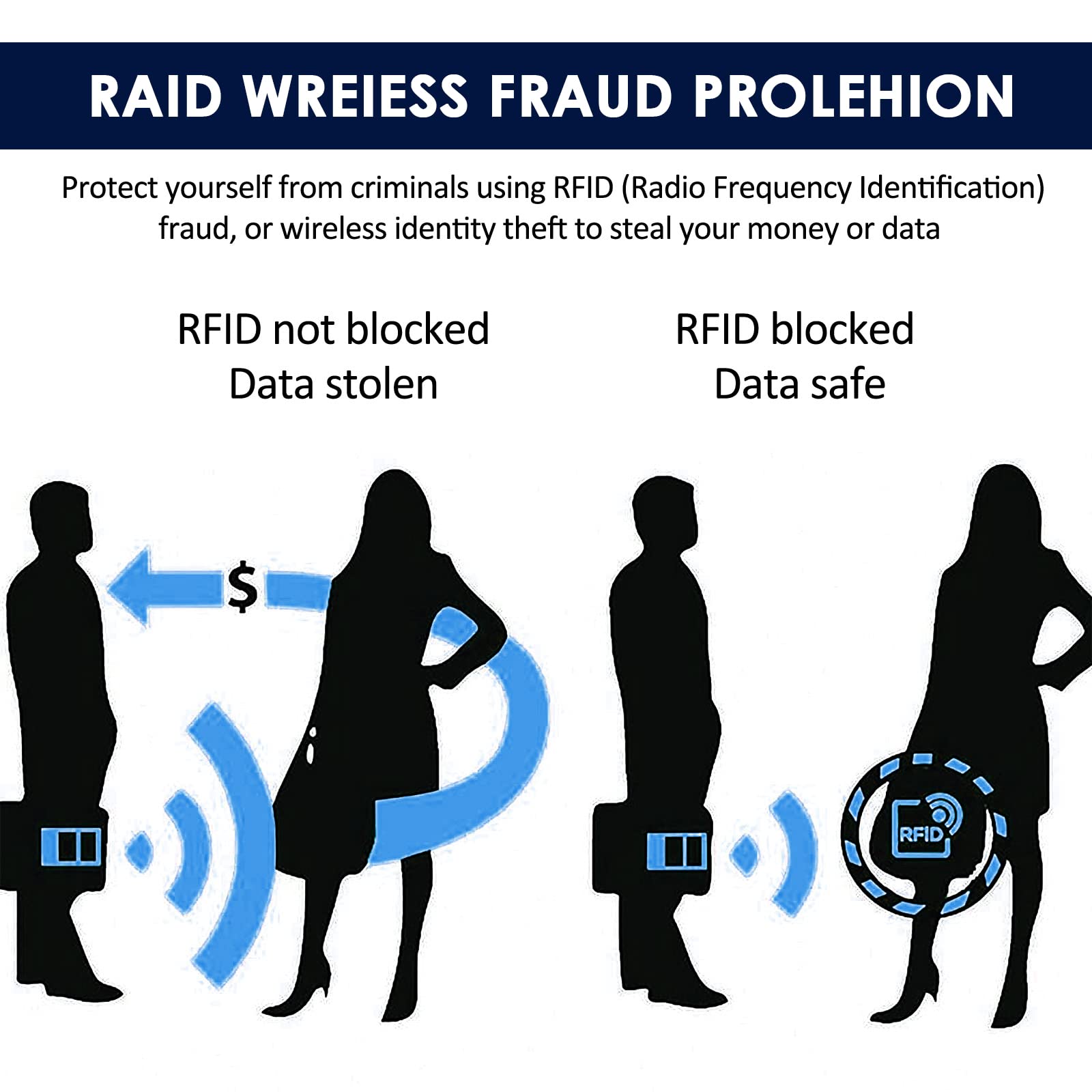 RAID WREIESS FRAUD PROLEHION

Protect yourself from criminals using RFID (Radio Frequency Identification) fraud, or wireless identity theft to steal your money or data

RFID not blocked
Data stolen

RFID blocked
Data safe

$

RFID